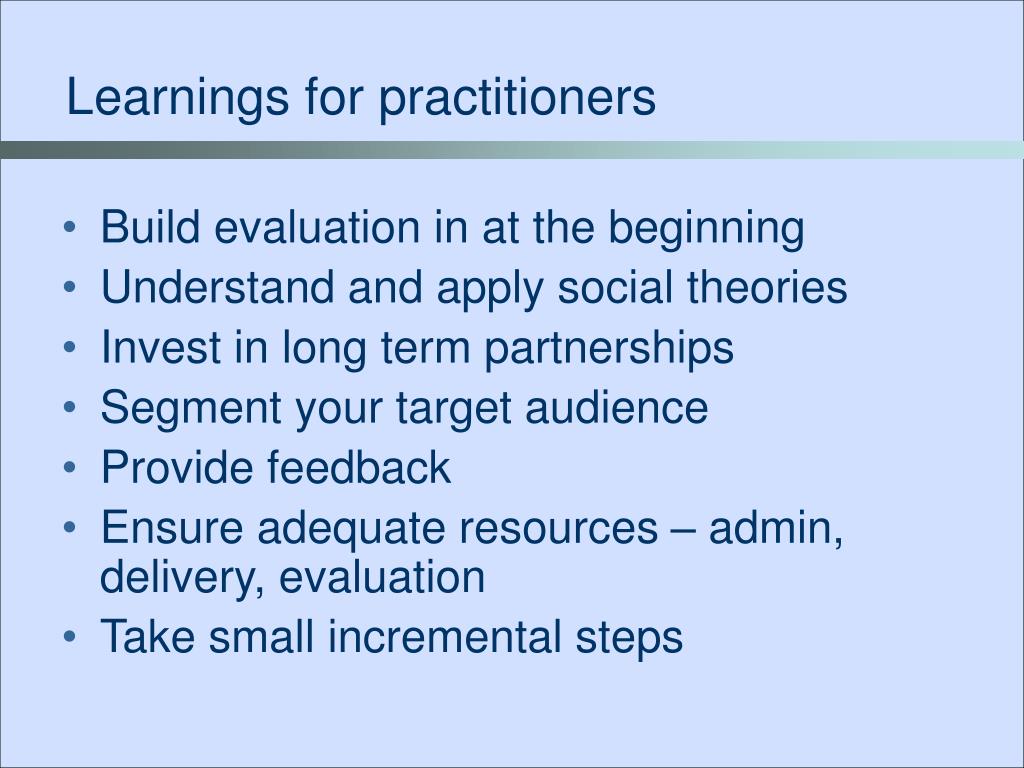 Learnings for practitioners

• Build evaluation in at the beginning
• Understand and apply social theories
• Invest in long term partnerships
• Segment your target audience
• Provide feedback
• Ensure adequate resources – admin, delivery, evaluation
• Take small incremental steps